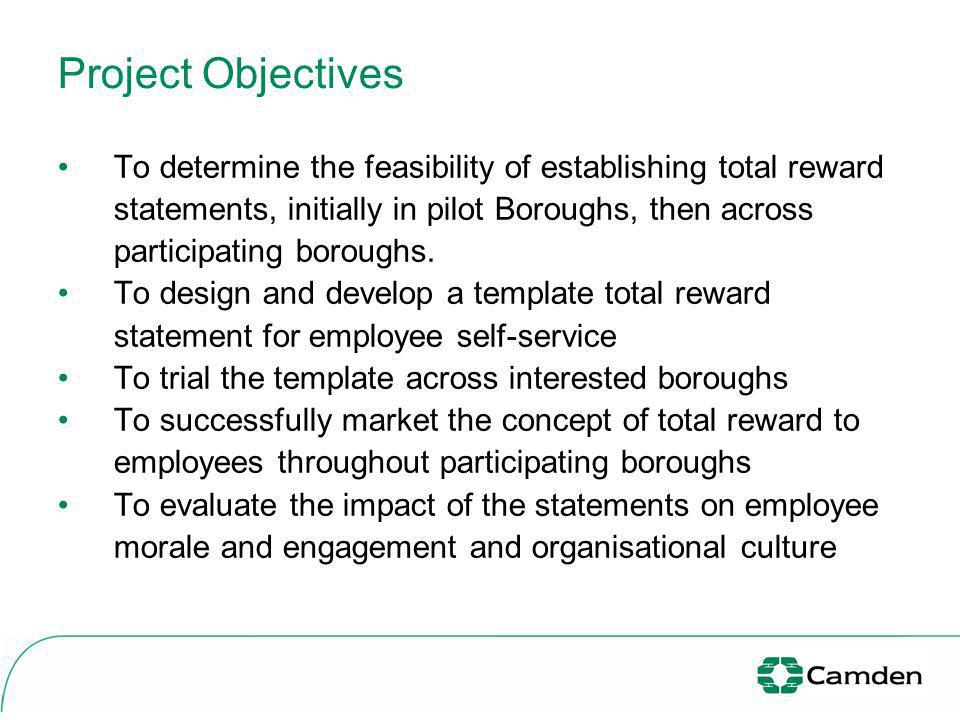 Project Objectives

• To determine the feasibility of establishing total reward statements, initially in pilot Boroughs, then across participating boroughs.
• To design and develop a template total reward statement for employee self-service
• To trial the template across interested boroughs
• To successfully market the concept of total reward to employees throughout participating boroughs
• To evaluate the impact of the statements on employee morale and engagement and organisational culture

Camden